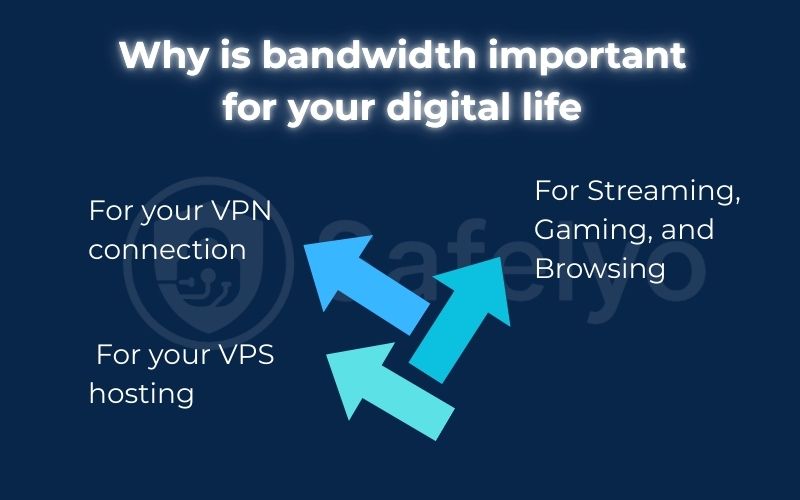 Why is bandwidth important for your digital life

For your VPN connection

For Streaming, Gaming, and Browsing

For your VPS hosting

Safelyo